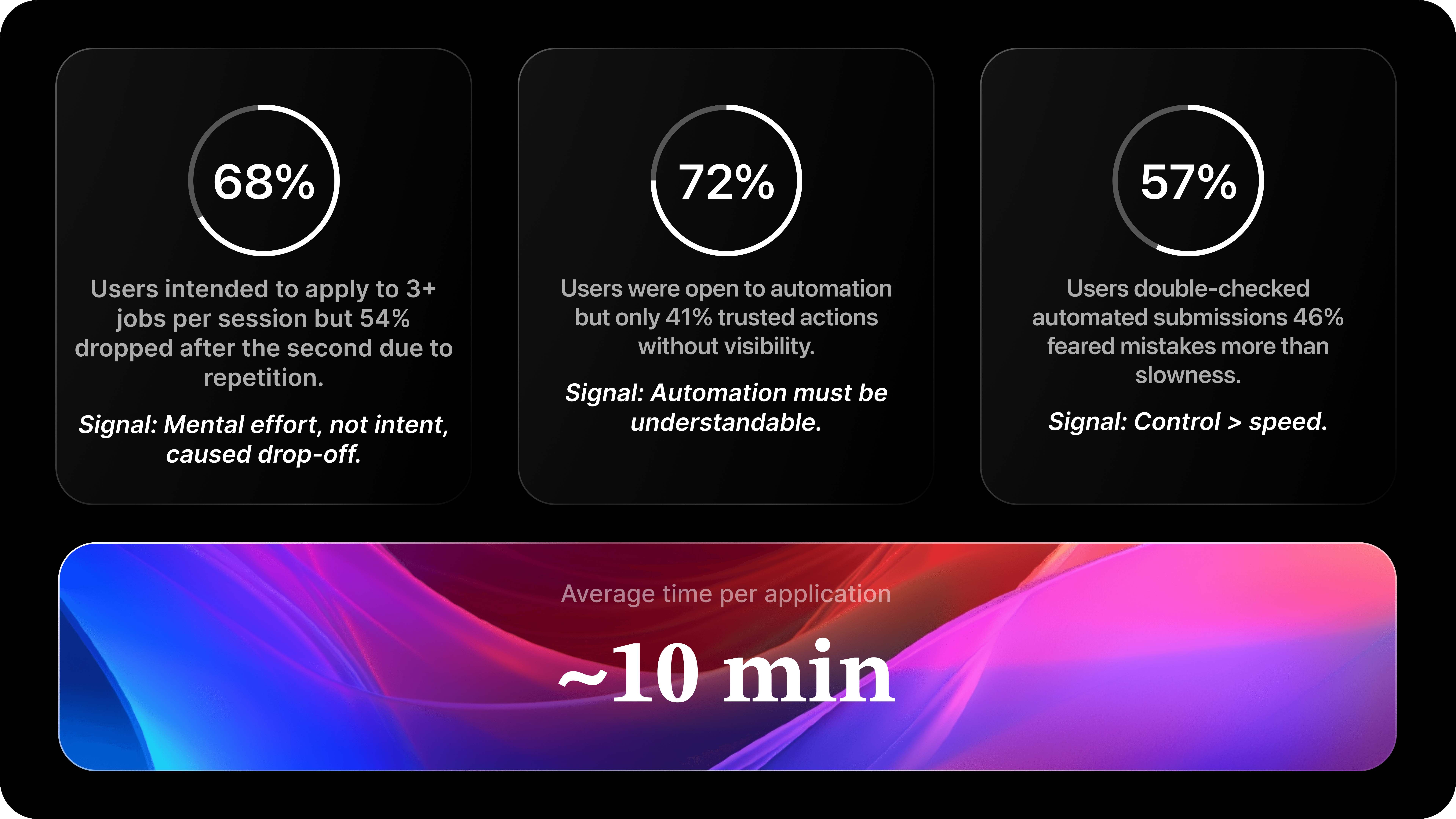 68%

Users intended to apply to 3+ jobs per session but 54% dropped after the second due to repetition.

Signal: Mental effort, not intent, caused drop-off.

72%

Users were open to automation but only 41% trusted actions without visibility.

Signal: Automation must be understandable.

57%

Users double-checked automated submissions 46% feared mistakes more than slowness.

Signal: Control > speed.

Average time per application

~10 min